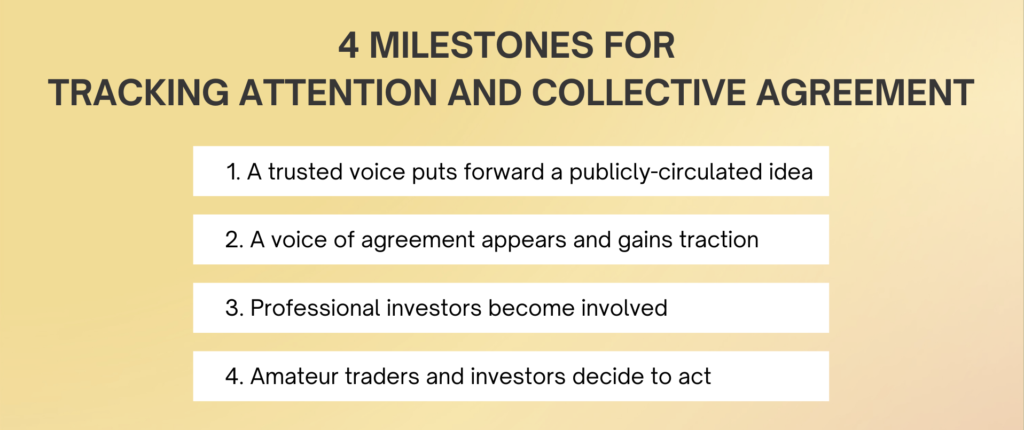 4 MILESTONES FOR
TRACKING ATTENTION AND COLLECTIVE AGREEMENT

1. A trusted voice puts forward a publicly-circulated idea

2. A voice of agreement appears and gains traction

3. Professional investors become involved

4. Amateur traders and investors decide to act